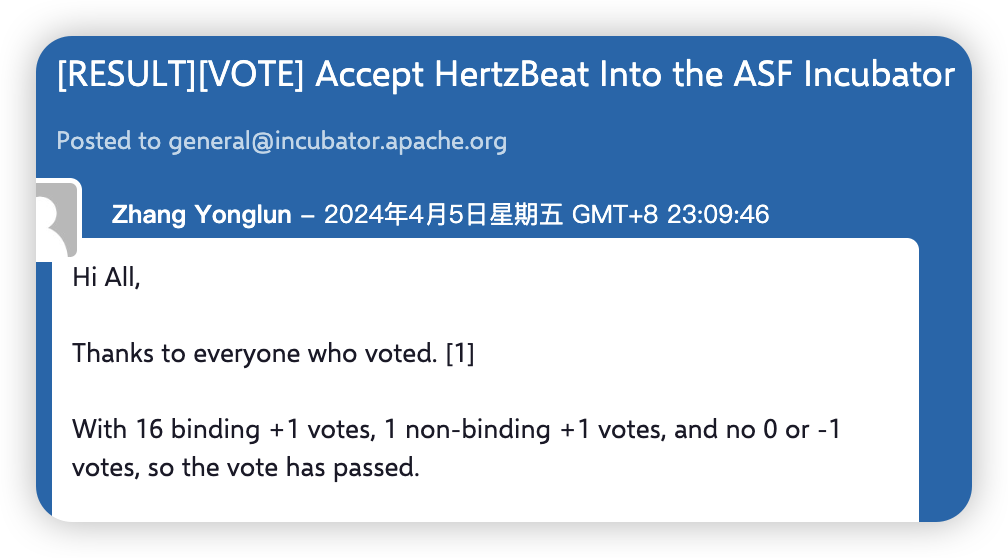 [RESULT][VOTE] Accept HertzBeat Into the ASF Incubator

Posted to general@incubator.apache.org

Zhang Yonglun – 2024年4月5日星期五 GMT+8 23:09:46

Hi All,

Thanks to everyone who voted. [1]

With 16 binding +1 votes, 1 non-binding +1 votes, and no 0 or -1 votes, so the vote has passed.